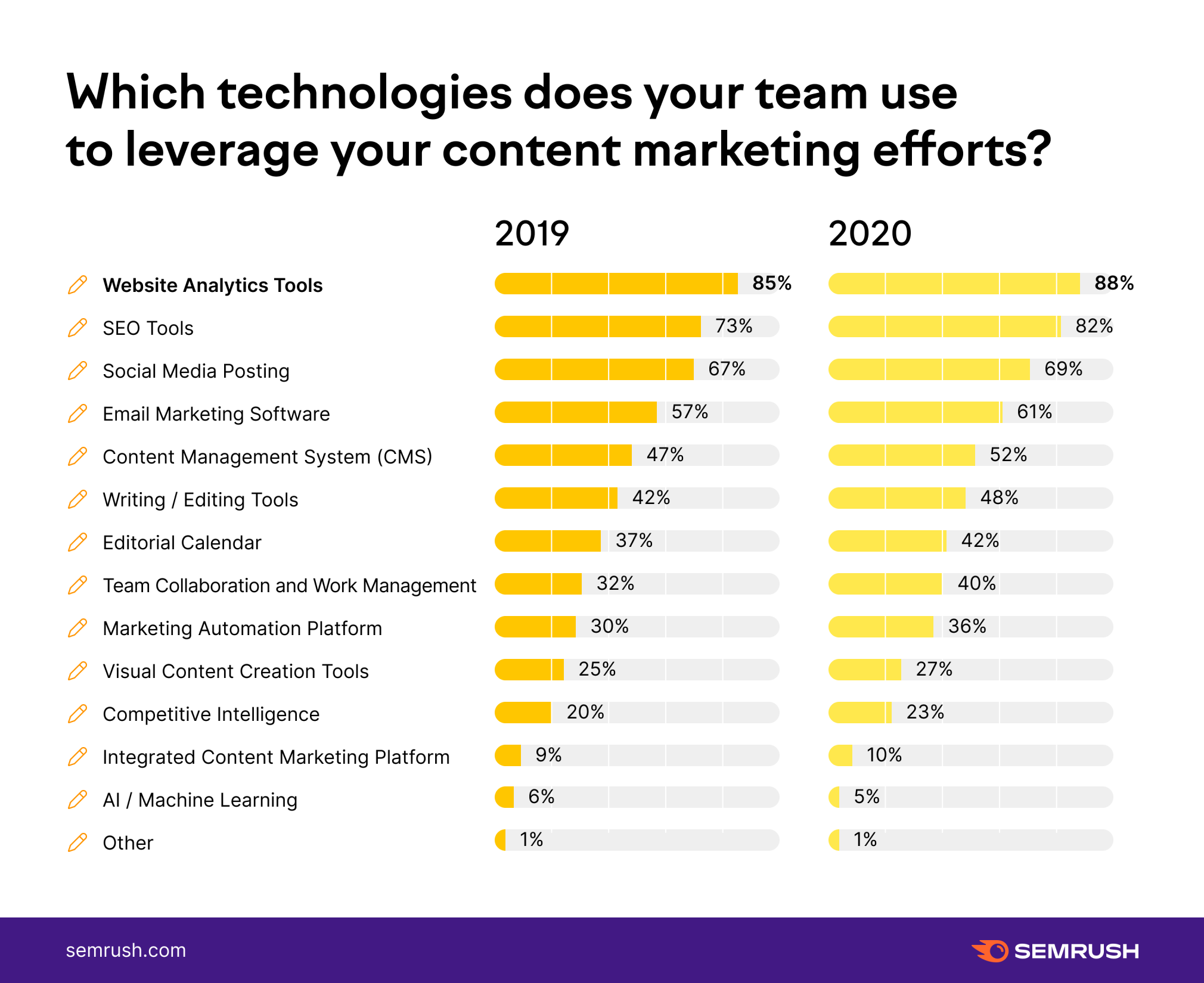 Which technologies does your team use to leverage your content marketing efforts?

| | 2019 | 2020 |
|---|---|---|
| Website Analytics Tools | 85% | 88% |
| SEO Tools | 73% | 82% |
| Social Media Posting | 67% | 69% |
| Email Marketing Software | 57% | 61% |
| Content Management System (CMS) | 47% | 52% |
| Writing / Editing Tools | 42% | 48% |
| Editorial Calendar | 37% | 42% |
| Team Collaboration and Work Management | 32% | 40% |
| Marketing Automation Platform | 30% | 36% |
| Visual Content Creation Tools | 25% | 27% |
| Competitive Intelligence | 20% | 23% |
| Integrated Content Marketing Platform | 9% | 10% |
| AI / Machine Learning | 6% | 5% |
| Other | 1% | 1% |

semrush.com

SEMRUSH